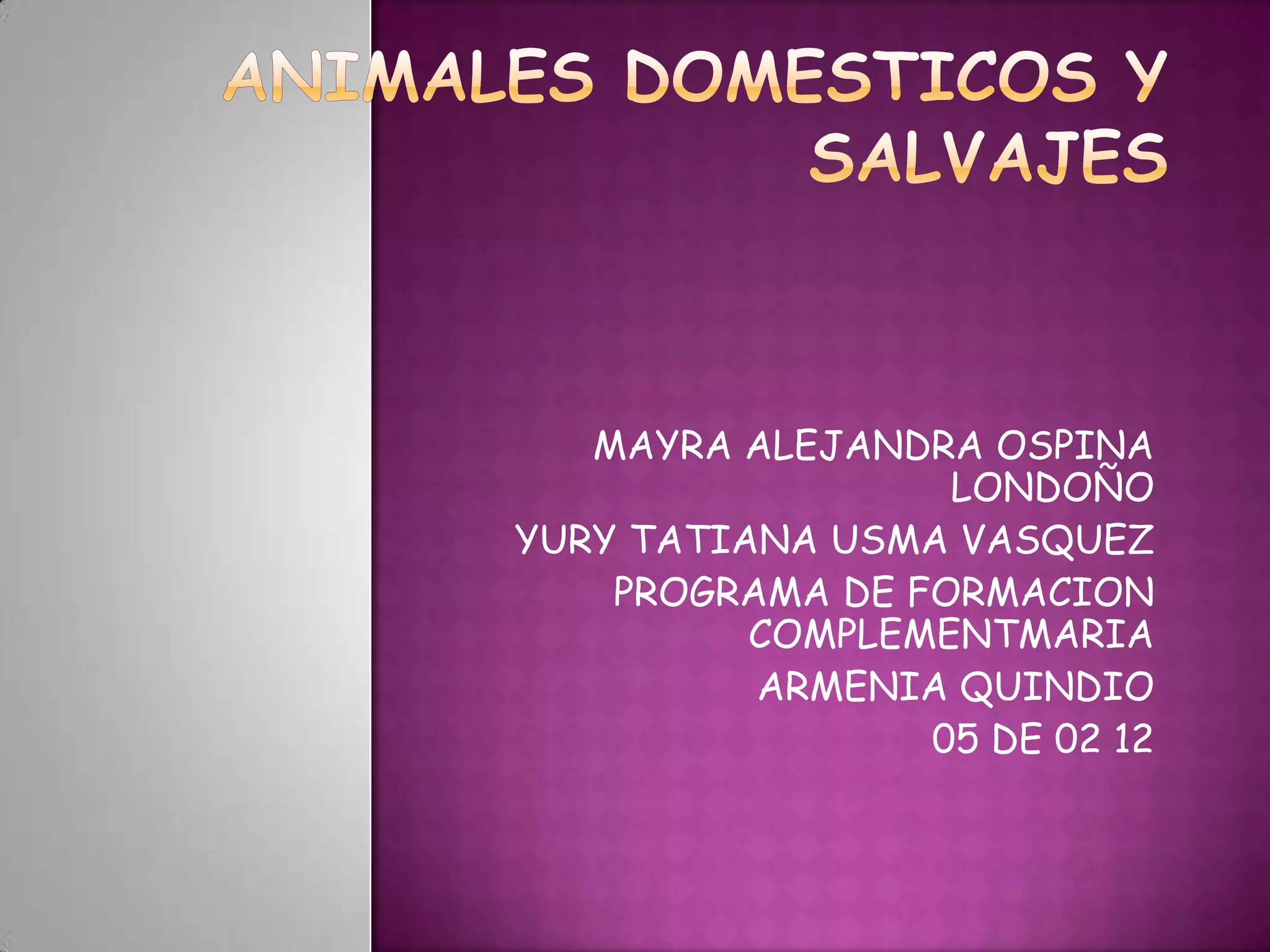 ANIMALES DOMESTICOS Y SALVAJES

MAYRA ALEJANDRA OSPINA LONDOÑO

YURY TATIANA USMA VASQUEZ

PROGRAMA DE FORMACION COMPLEMENTMARIA

ARMENIA QUINDIO

05 DE 02 12